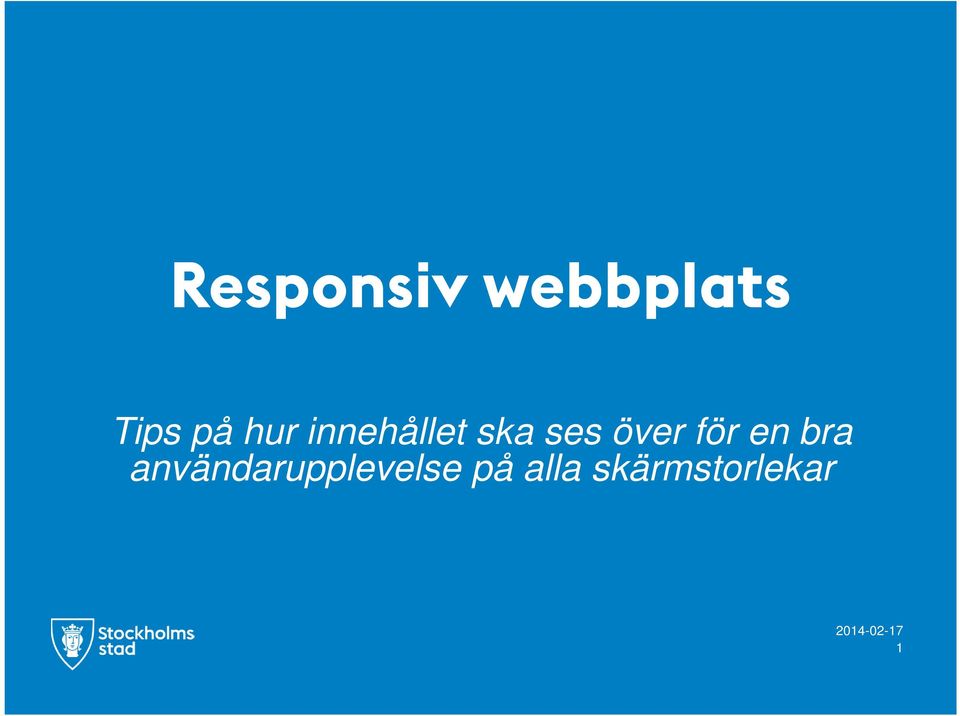 Responsiv webbplats

Tips på hur innehållet ska ses över för en bra användarupplevelse på alla skärmstorlekar

Stockholms stad

2014-02-17
1